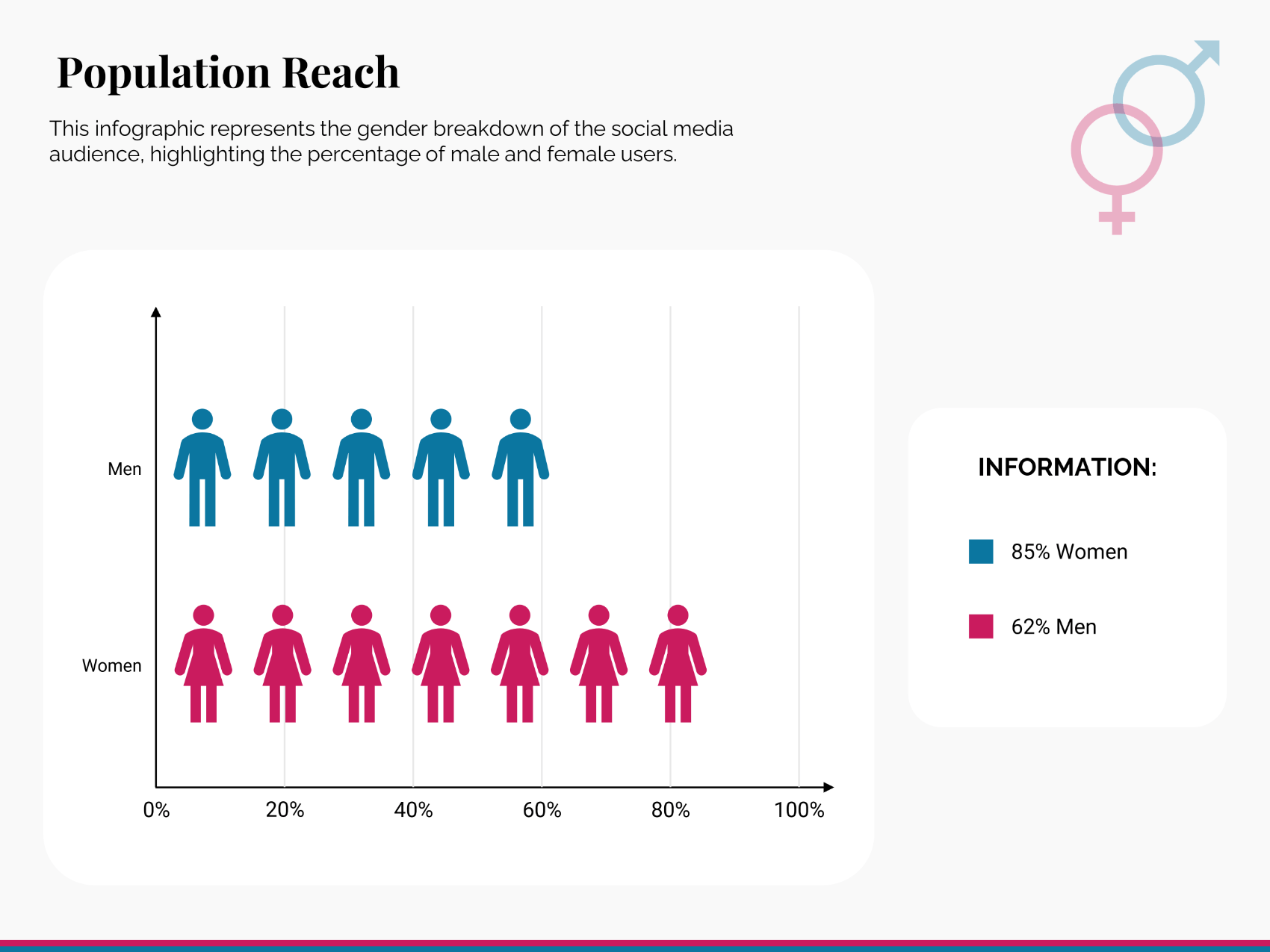 Population Reach

This infographic represents the gender breakdown of the social media audience, highlighting the percentage of male and female users.

Men

Women

0%
20%
40%
60%
80%
100%

INFORMATION:

85% Women

62% Men